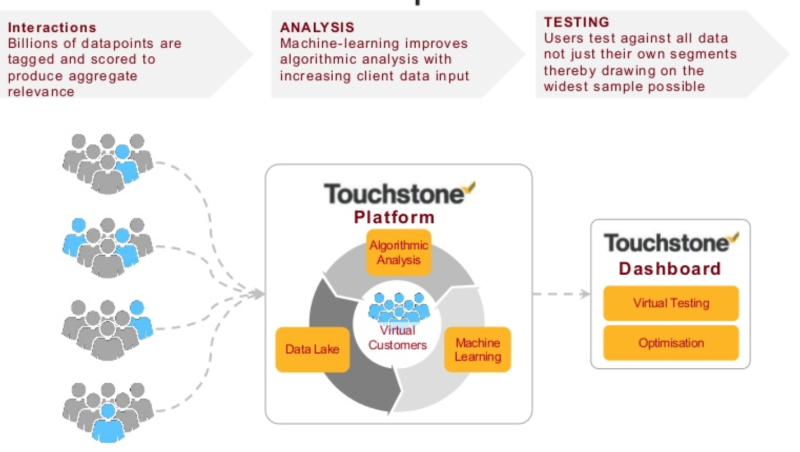 Interactions
Billions of datapoints are tagged and scored to produce aggregate relevance

ANALYSIS
Machine-learning improves algorithmic analysis with increasing client data input

TESTING
Users test against all data not just their own segments thereby drawing on the widest sample possible

Touchstone
Platform

Algorithmic Analysis

Data Lake

Virtual Customers

Machine Learning

Touchstone
Dashboard

Virtual Testing

Optimisation